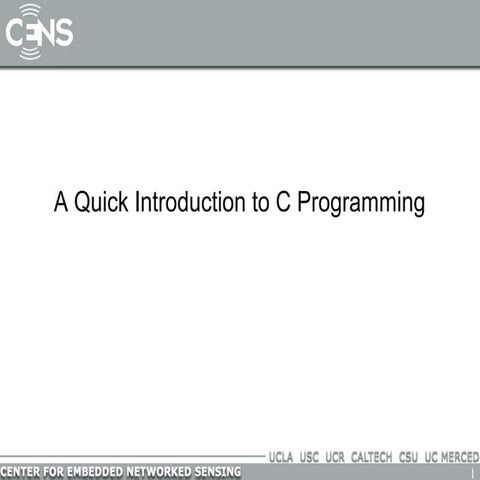 CENS

A Quick Introduction to C Programming

UCLA USC UCR CALTECH CSU UC MERCED

CENTER FOR EMBEDDED NETWORKED SENSING

1